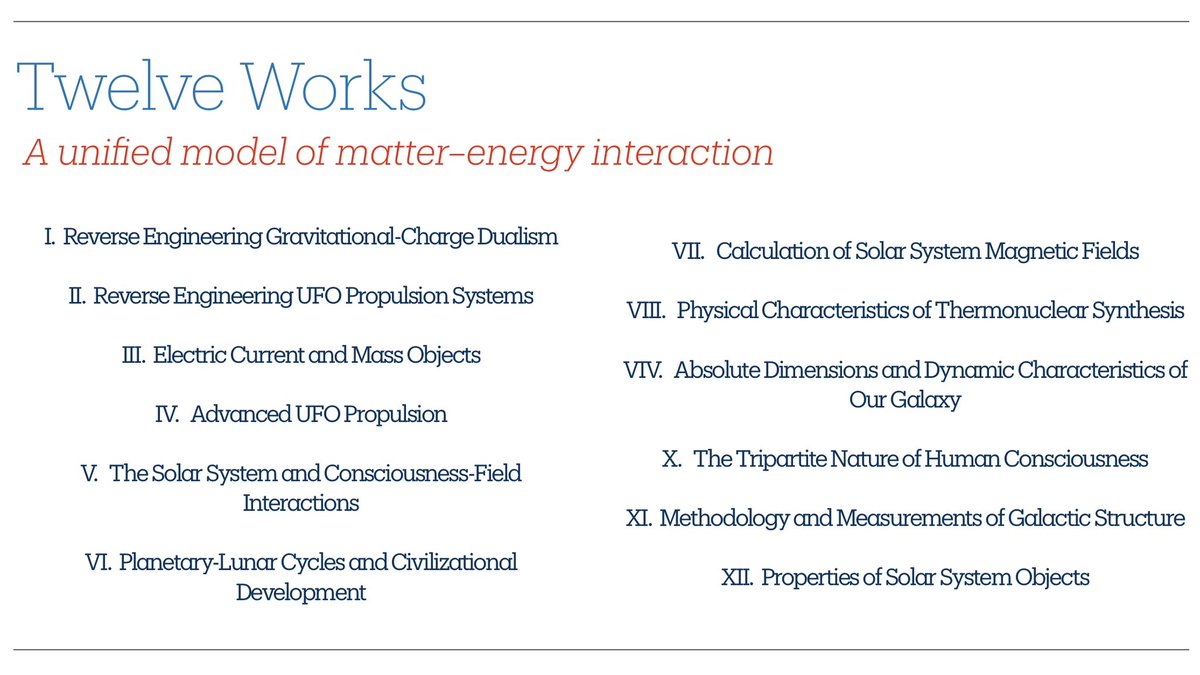 Twelve Works

A unified model of matter–energy interaction

I. Reverse Engineering Gravitational-Charge Dualism

II. Reverse Engineering UFO Propulsion Systems

III. Electric Current and Mass Objects

IV. Advanced UFO Propulsion

V. The Solar System and Consciousness-Field Interactions

VI. Planetary-Lunar Cycles and Civilizational Development

VII. Calculation of Solar System Magnetic Fields

VIII. Physical Characteristics of Thermonuclear Synthesis

VIV. Absolute Dimensions and Dynamic Characteristics of Our Galaxy

X. The Tripartite Nature of Human Consciousness

XI. Methodology and Measurements of Galactic Structure

XII. Properties of Solar System Objects